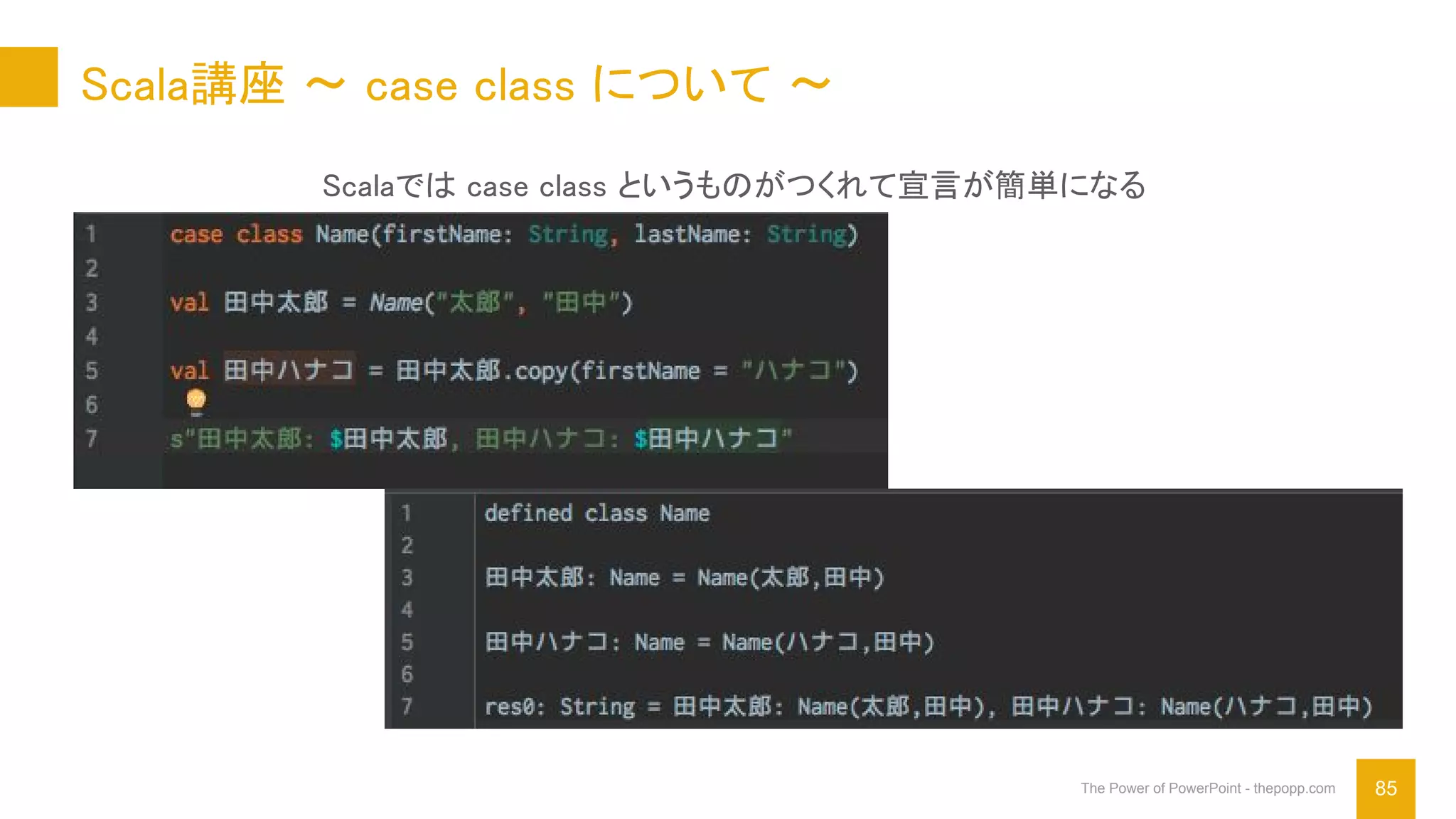 Scala講座 ～ case class について ～

Scalaでは case class というものがつくれて宣言が簡単になる

1 case class Name(firstName: String, lastName: String)
2
3 val 田中太郎 = Name("太郎", "田中")
4
5 val 田中ハナコ = 田中太郎.copy(firstName = "ハナコ")
6
7 s"田中太郎: $田中太郎, 田中ハナコ: $田中ハナコ"

1 defined class Name
2
3 田中太郎: Name = Name(太郎,田中)
4
5 田中ハナコ: Name = Name(ハナコ,田中)
6
7 res0: String = 田中太郎: Name(太郎,田中), 田中ハナコ: Name(ハナコ,田中)

The Power of PowerPoint - thepopp.com

85